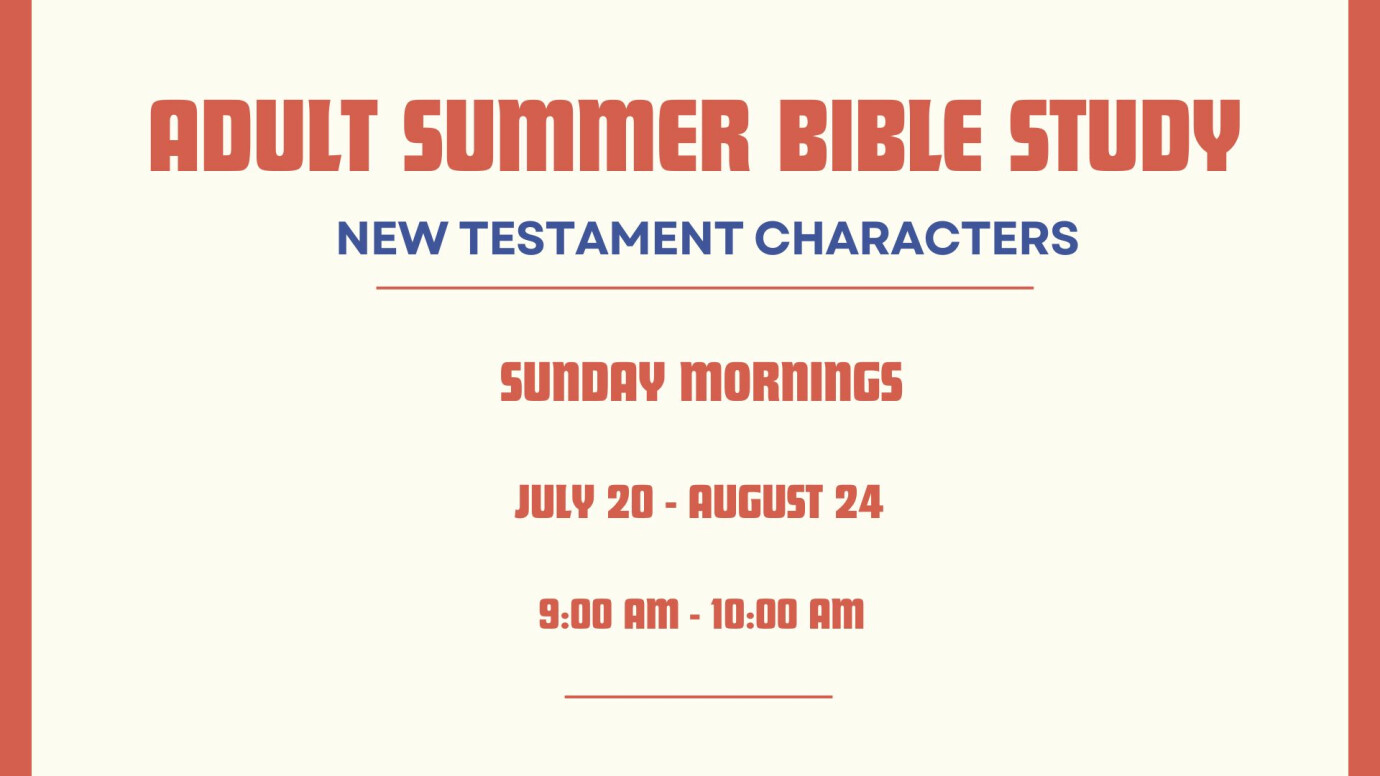 ADULT SUMMER BIBLE STUDY

NEW TESTAMENT CHARACTERS

SUNDAY MORNINGS

JULY 20 - AUGUST 24

9:00 AM - 10:00 AM